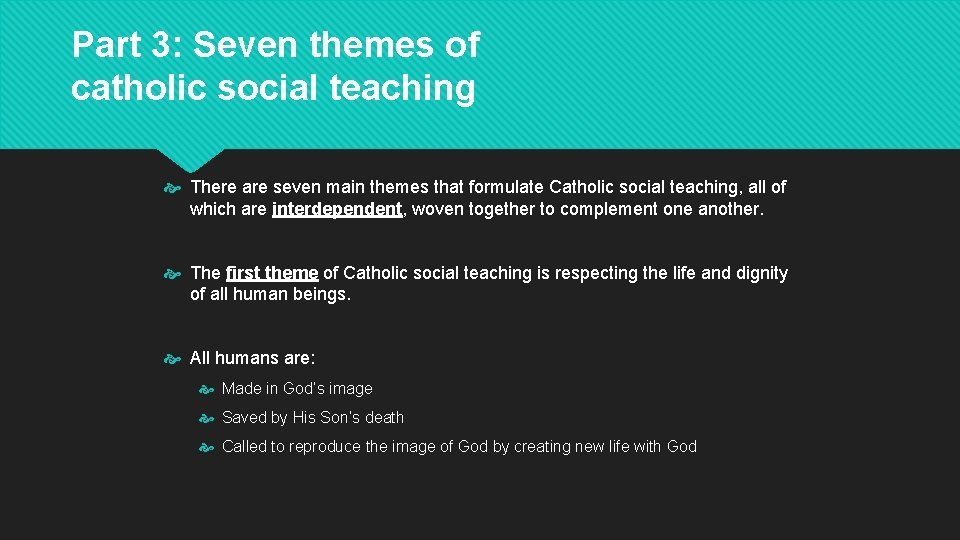 Part 3: Seven themes of catholic social teaching

There are seven main themes that formulate Catholic social teaching, all of which are interdependent, woven together to complement one another.

The first theme of Catholic social teaching is respecting the life and dignity of all human beings.

All humans are:

Made in God's image

Saved by His Son's death

Called to reproduce the image of God by creating new life with God